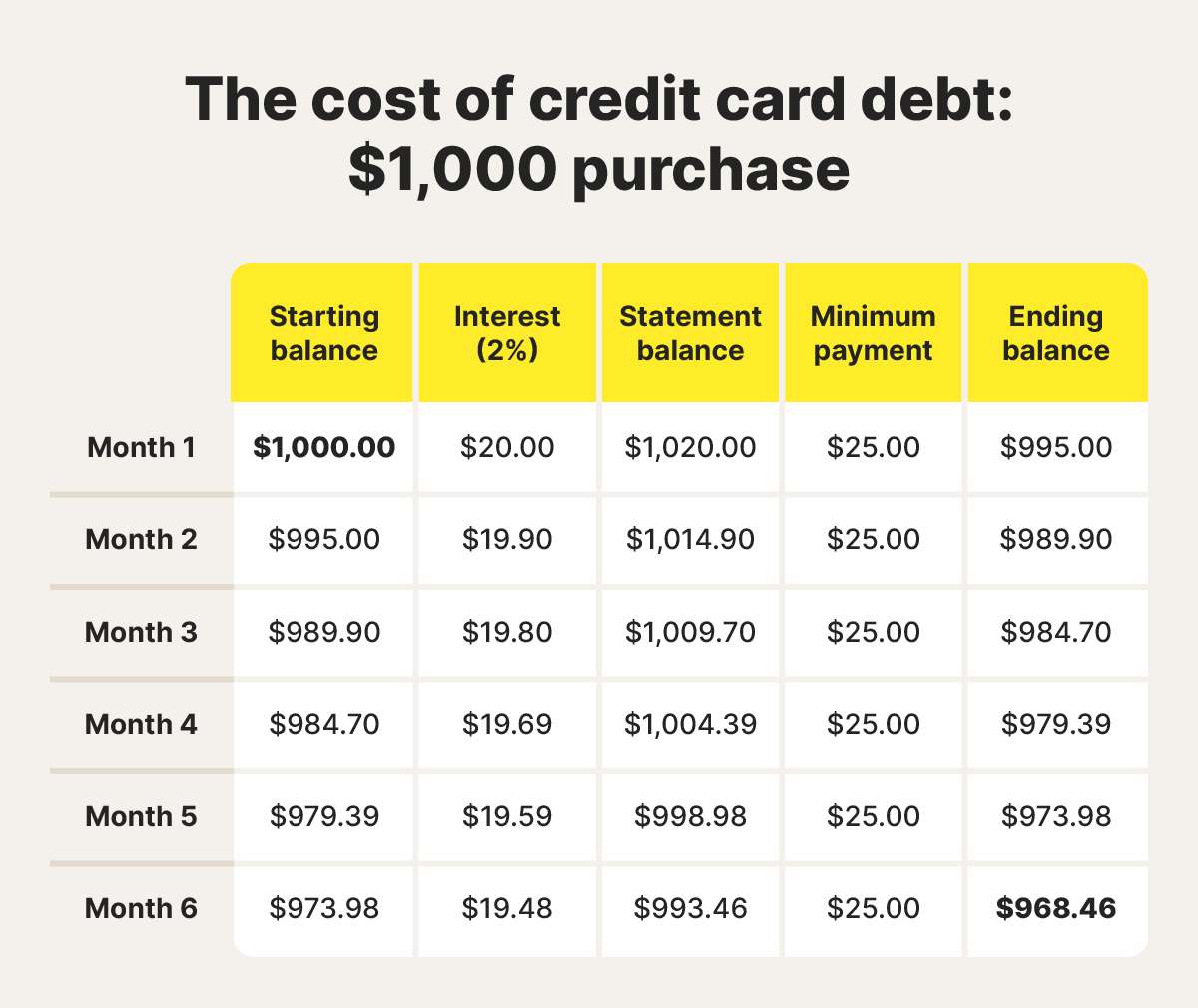 The cost of credit card debt: \$1,000 purchase

| | Starting balance | Interest (2%) | Statement balance | Minimum payment | Ending balance |
|---|---|---|---|---|---|
| Month 1 | **\$1,000.00** | \$20.00 | \$1,020.00 | \$25.00 | \$995.00 |
| Month 2 | \$995.00 | \$19.90 | \$1,014.90 | \$25.00 | \$989.90 |
| Month 3 | \$989.90 | \$19.80 | \$1,009.70 | \$25.00 | \$984.70 |
| Month 4 | \$984.70 | \$19.69 | \$1,004.39 | \$25.00 | \$979.39 |
| Month 5 | \$979.39 | \$19.59 | \$998.98 | \$25.00 | \$973.98 |
| Month 6 | \$973.98 | \$19.48 | \$993.46 | \$25.00 | **\$968.46** |